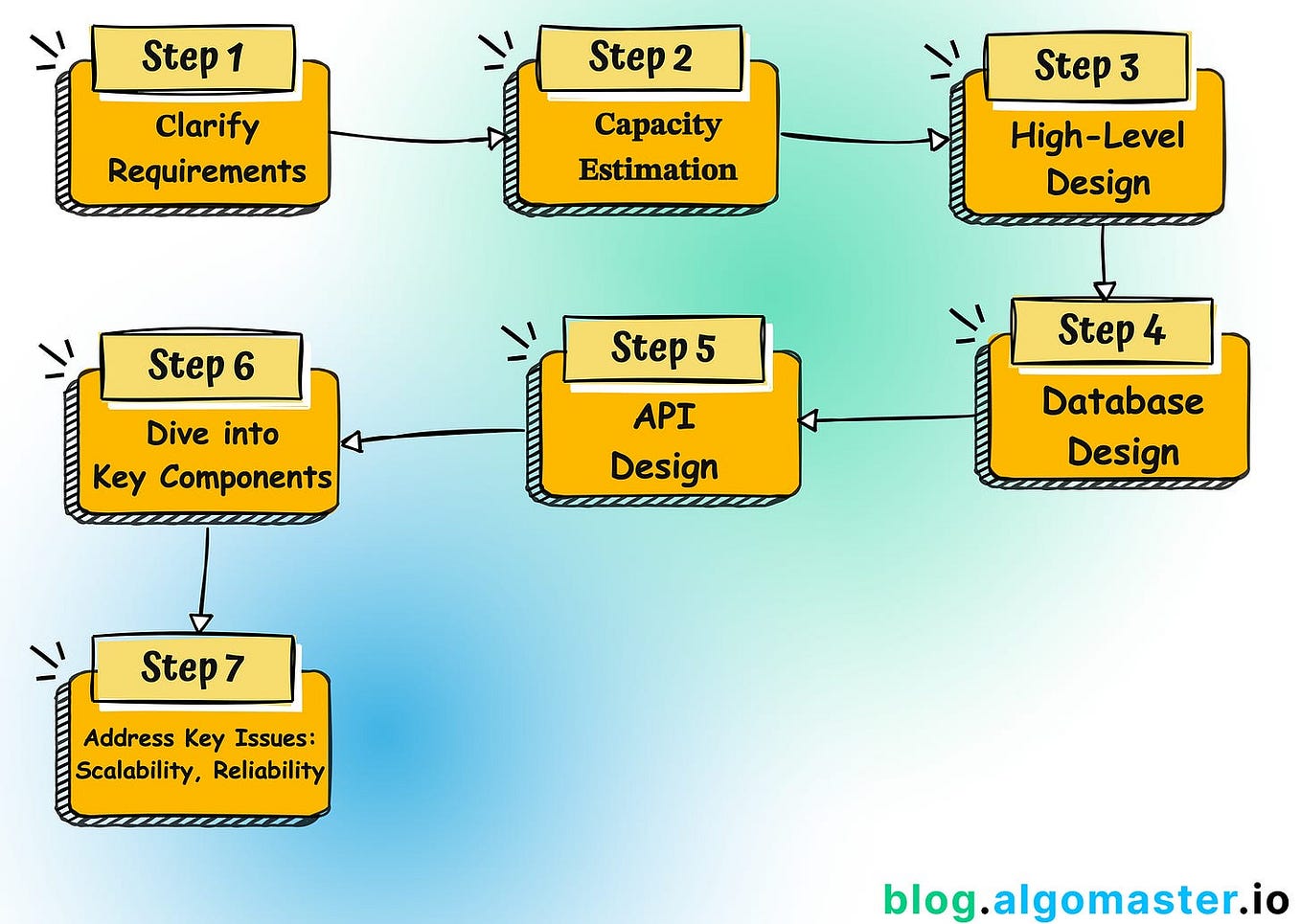 Step 1
Clarify Requirements

Step 2
Capacity Estimation

Step 3
High-Level Design

Step 4
Database Design

Step 5
API Design

Step 6
Dive into Key Components

Step 7
Address Key Issues: Scalability, Reliability

blog.algomaster.io